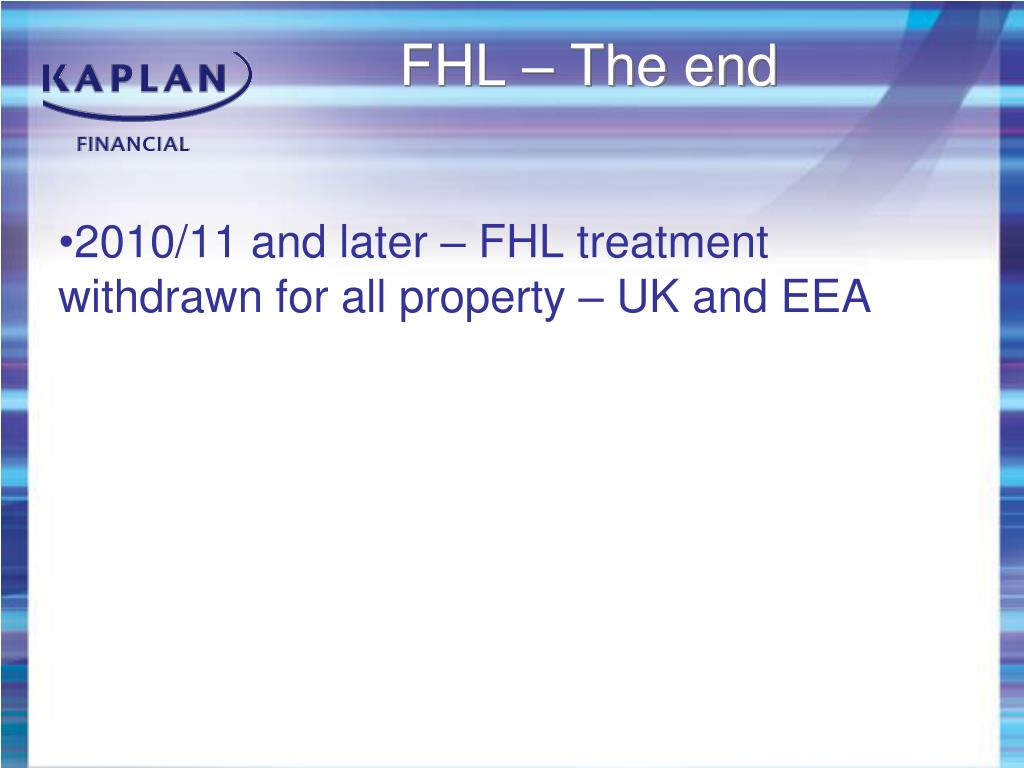 KAPLAN
FINANCIAL

FHL – The end

•2010/11 and later – FHL treatment withdrawn for all property – UK and EEA